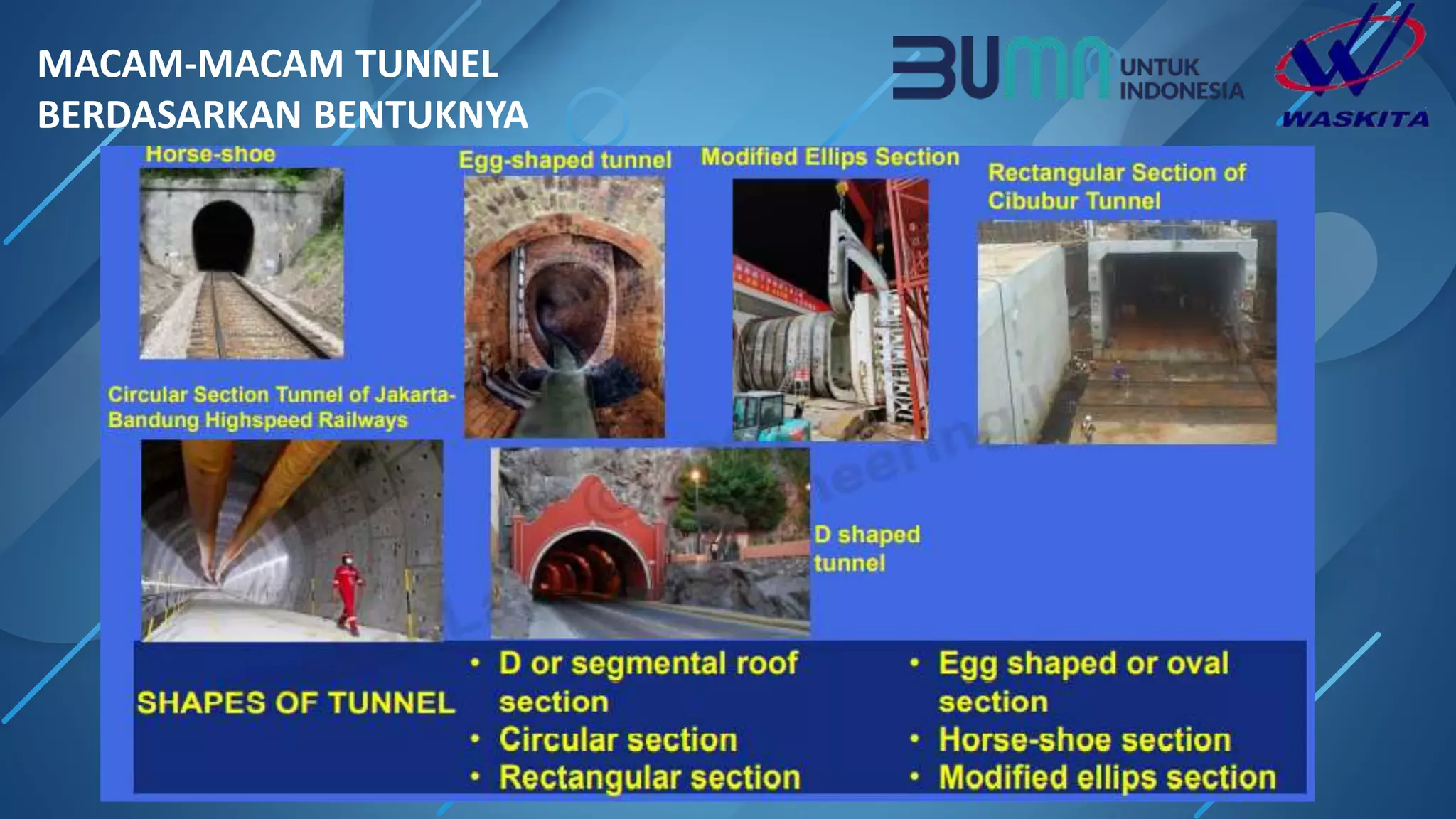 MACAM-MACAM TUNNEL BERDASARKAN BENTUKNYA

BUMN UNTUK INDONESIA

WASKITA

Horse-shoe

Egg-shaped tunnel

Modified Ellips Section

Rectangular Section of Cibubur Tunnel

Circular Section Tunnel of Jakarta-Bandung Highspeed Railways

D shaped tunnel

SHAPES OF TUNNEL

• D or segmental roof section
• Circular section
• Rectangular section

• Egg shaped or oval section
• Horse-shoe section
• Modified ellips section